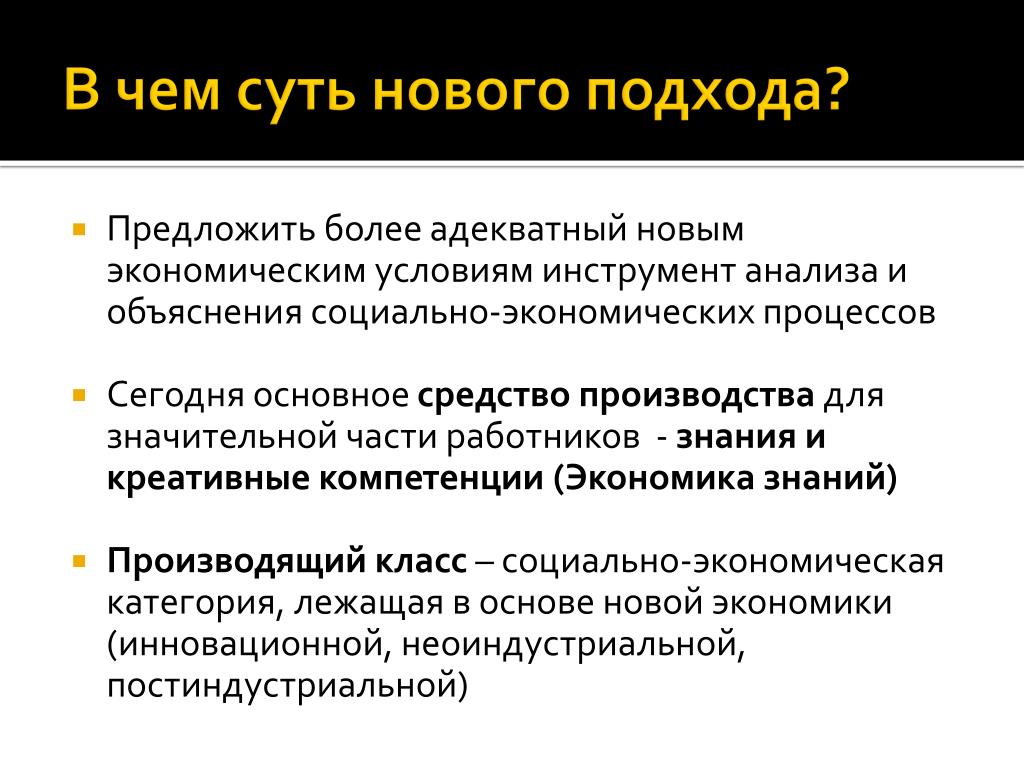 В чем суть нового подхода?

Предложить более адекватный новым экономическим условиям инструмент анализа и объяснения социально-экономических процессов

Сегодня основное средство производства для значительной части работников - знания и креативные компетенции (Экономика знаний)

Производящий класс – социально-экономическая категория, лежащая в основе новой экономики (инновационной, неоиндустриальной, постиндустриальной)